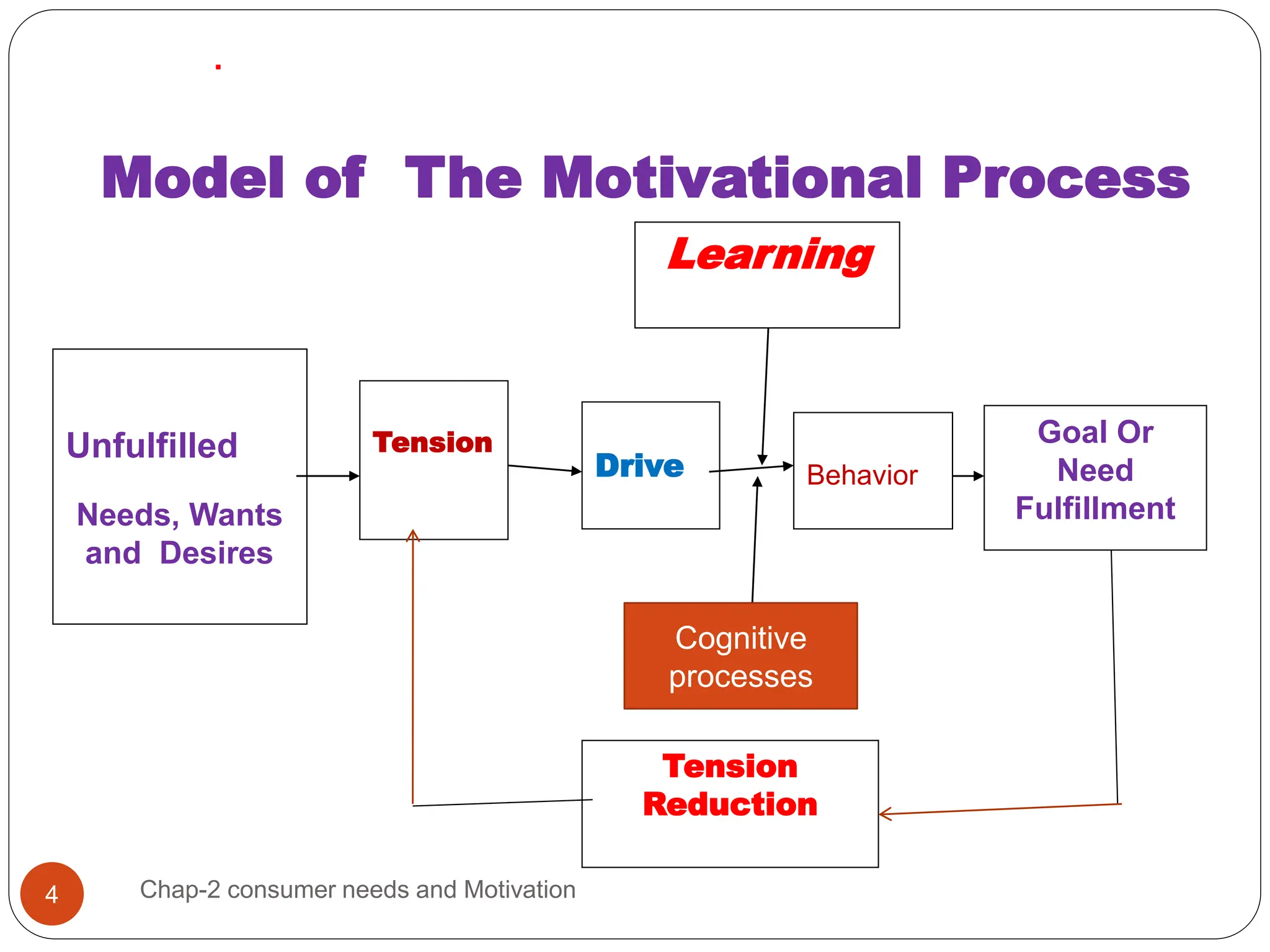 .

Model of The Motivational Process

Learning

Unfulfilled

Needs, Wants and Desires

Tension

Drive

Behavior

Goal Or Need Fulfillment

Cognitive processes

Tension Reduction

4

Chap-2 consumer needs and Motivation